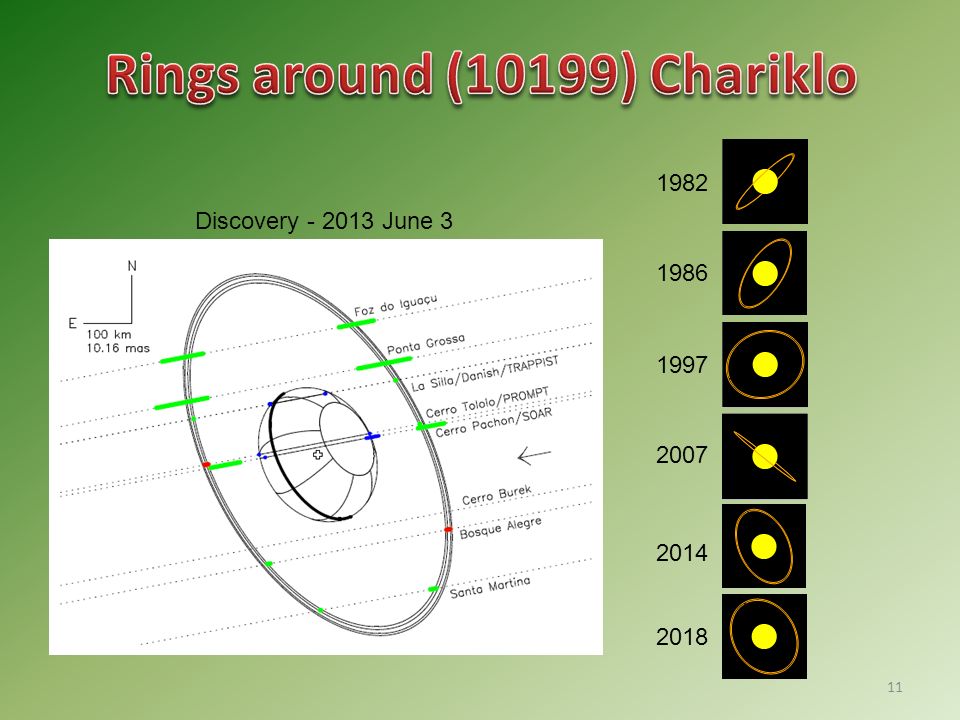 Rings around (10199) Chariklo

Discovery - 2013 June 3

N
E
100 km
10.16 mas

Foz do Iguaçu
Ponta Grossa
La Silla/Danish/TRAPPIST
Cerro Tololo/PROMPT
Cerro Pachon/SOAR
Cerro Burek
Bosque Alegre
Santa Martina

1982
1986
1997
2007
2014
2018

11